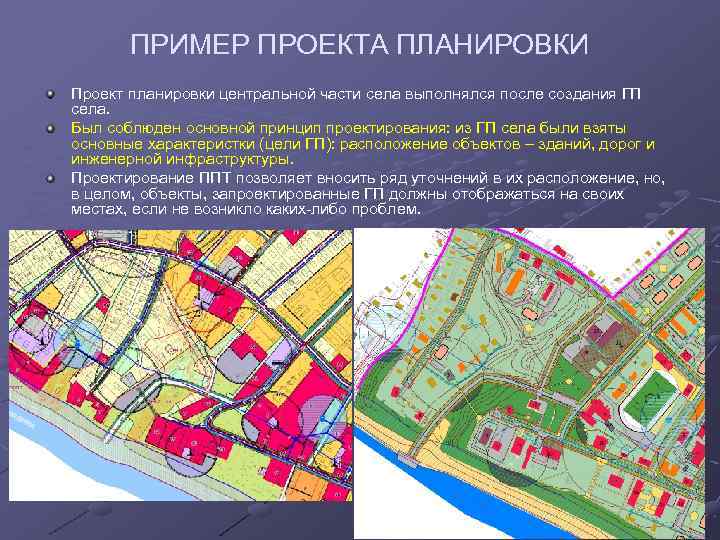 ПРИМЕР ПРОЕКТА ПЛАНИРОВКИ

Проект планировки центральной части села выполнялся после создания ГП села.

Был соблюден основной принцип проектирования: из ГП села были взяты основные характеристки (цели ГП): расположение объектов – зданий, дорог и инженерной инфраструктуры.

Проектирование ППТ позволяет вносить ряд уточнений в их расположение, но, в целом, объекты, запроектированные ГП должны отображаться на своих местах, если не возникло каких-либо проблем.